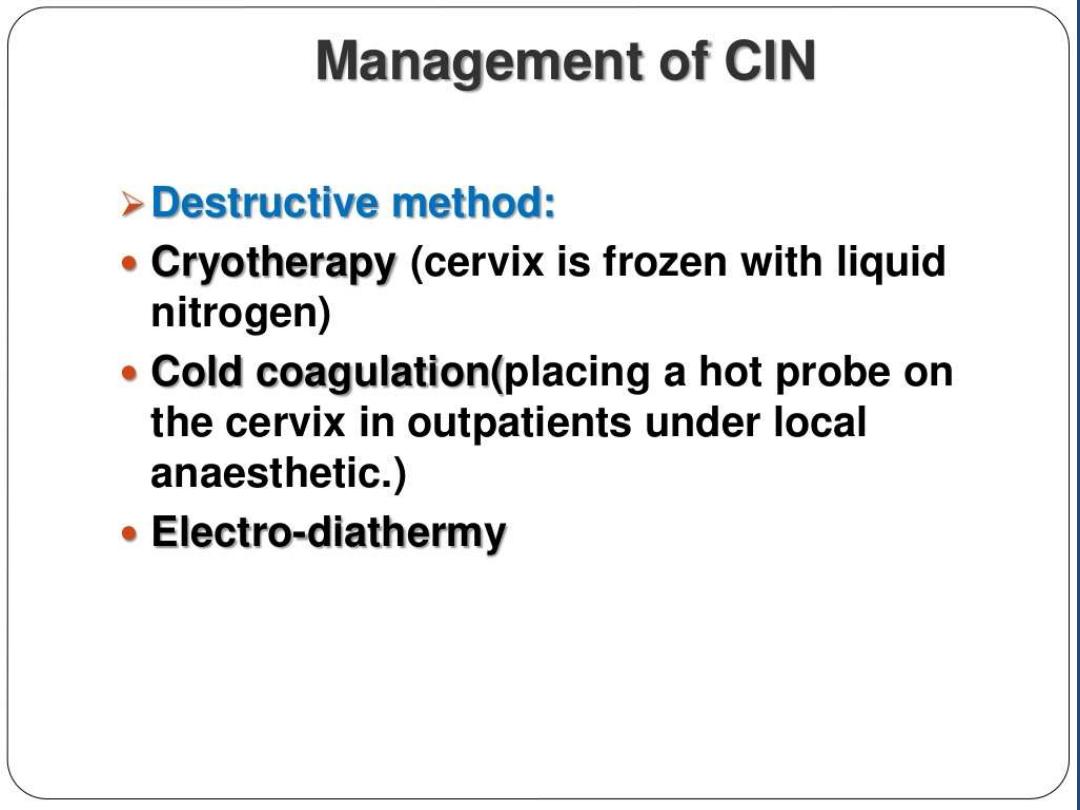 Management of CIN

➢ Destructive method:

• Cryotherapy (cervix is frozen with liquid nitrogen)

• Cold coagulation(placing a hot probe on the cervix in outpatients under local anaesthetic.)

• Electro-diathermy